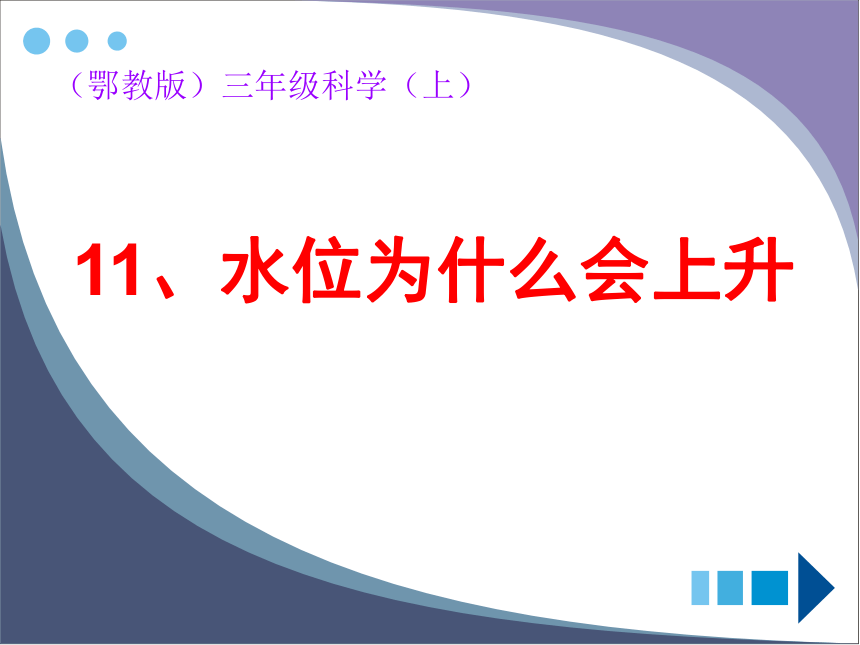 （鄂教版）三年级科学（上）

11、水位为什么会上升